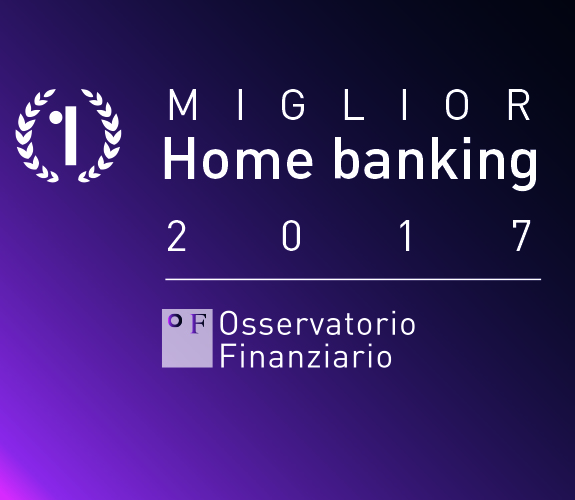 1

MIGLIOR
Home banking
2017

OF Osservatorio
Finanziario